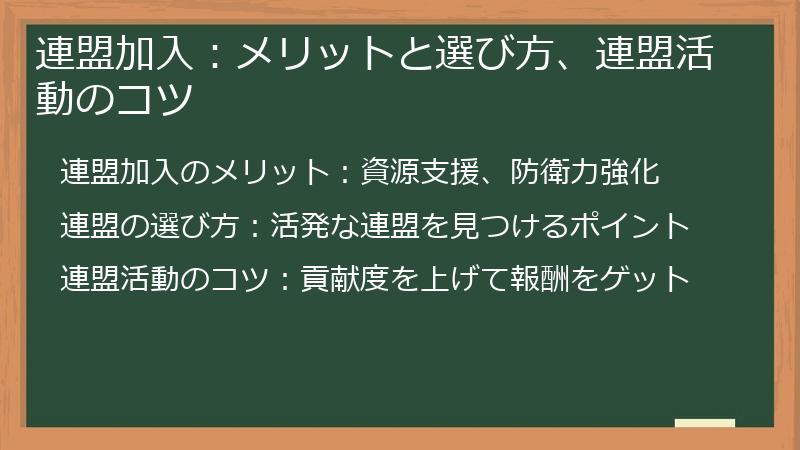 連盟加入：メリットと選び方、連盟活動のコツ

連盟加入のメリット：資源支援、防衛力強化

連盟の選び方：活発な連盟を見つけるポイント

連盟活動のコツ：貢献度を上げて報酬をゲット